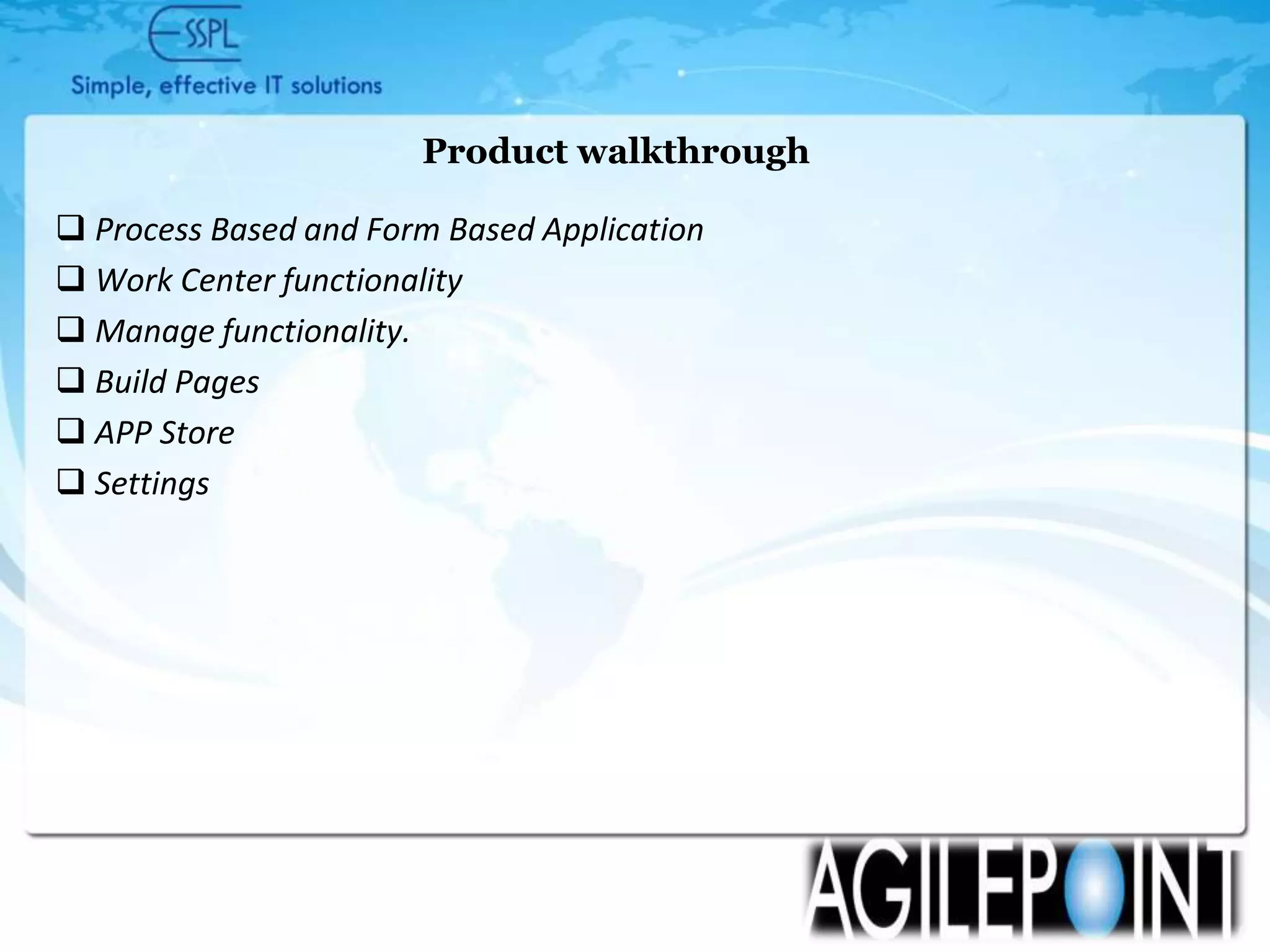 ESSPL
Simple, effective IT solutions

Product walkthrough

❑ Process Based and Form Based Application
❑ Work Center functionality
❑ Manage functionality.
❑ Build Pages
❑ APP Store
❑ Settings

AGILEPOINT